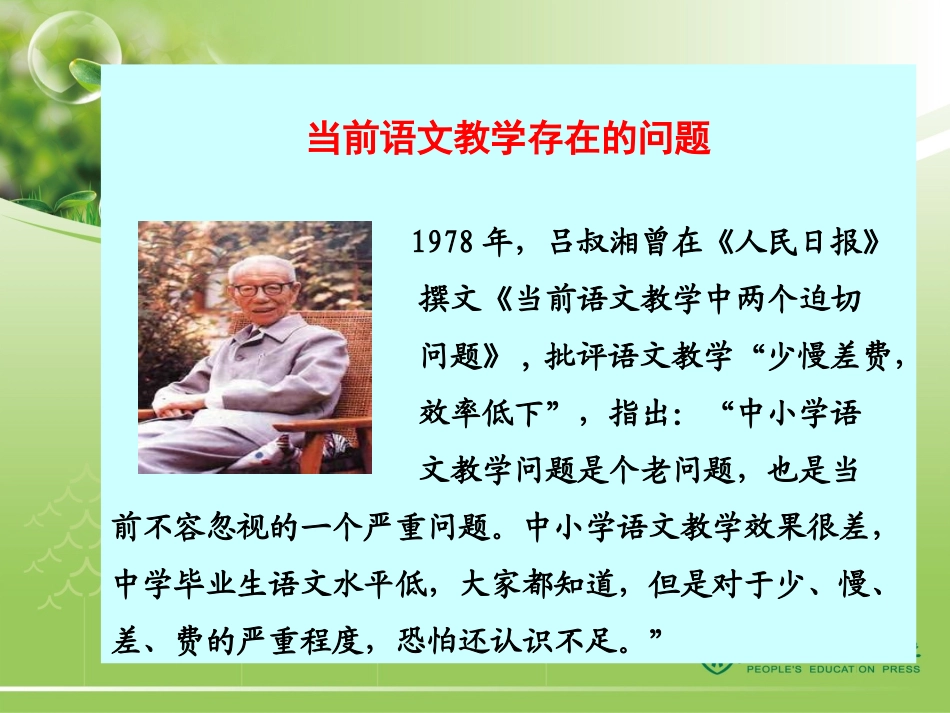 当前语文教学存在的问题

1978 年，吕叔湘曾在《人民日报》撰文《当前语文教学中两个迫切问题》，批评语文教学“少慢差费，效率低下”，指出：“中小学语文教学问题是个老问题，也是当前不容忽视的一个严重问题。中小学语文教学效果很差，中学毕业生语文水平低，大家都知道，但是对于少、慢、差、费的严重程度，恐怕还认识不足。”

PEOPLE'S EDUCAT ON PRESS